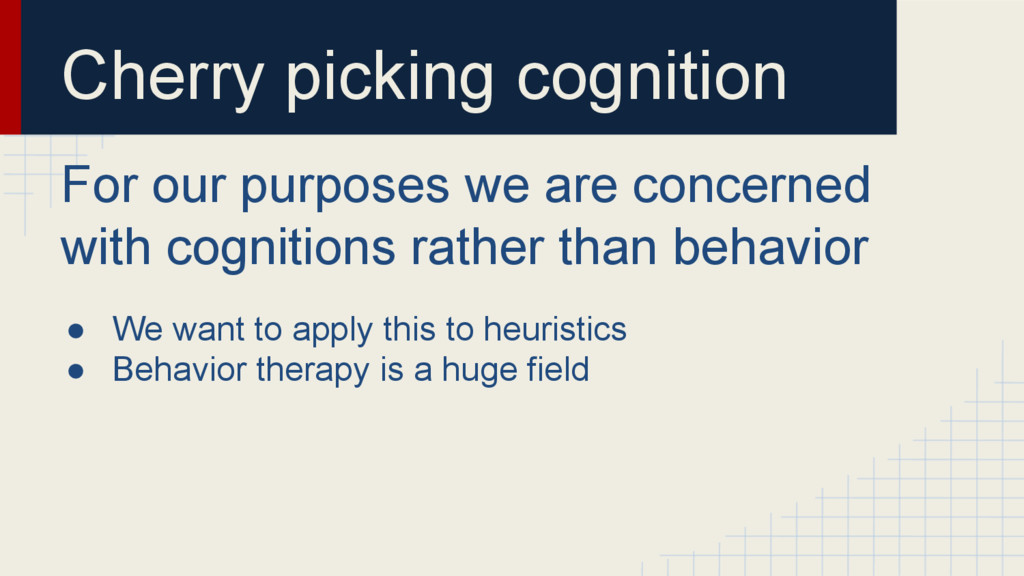 Cherry picking cognition

For our purposes we are concerned with cognitions rather than behavior

● We want to apply this to heuristics
● Behavior therapy is a huge field